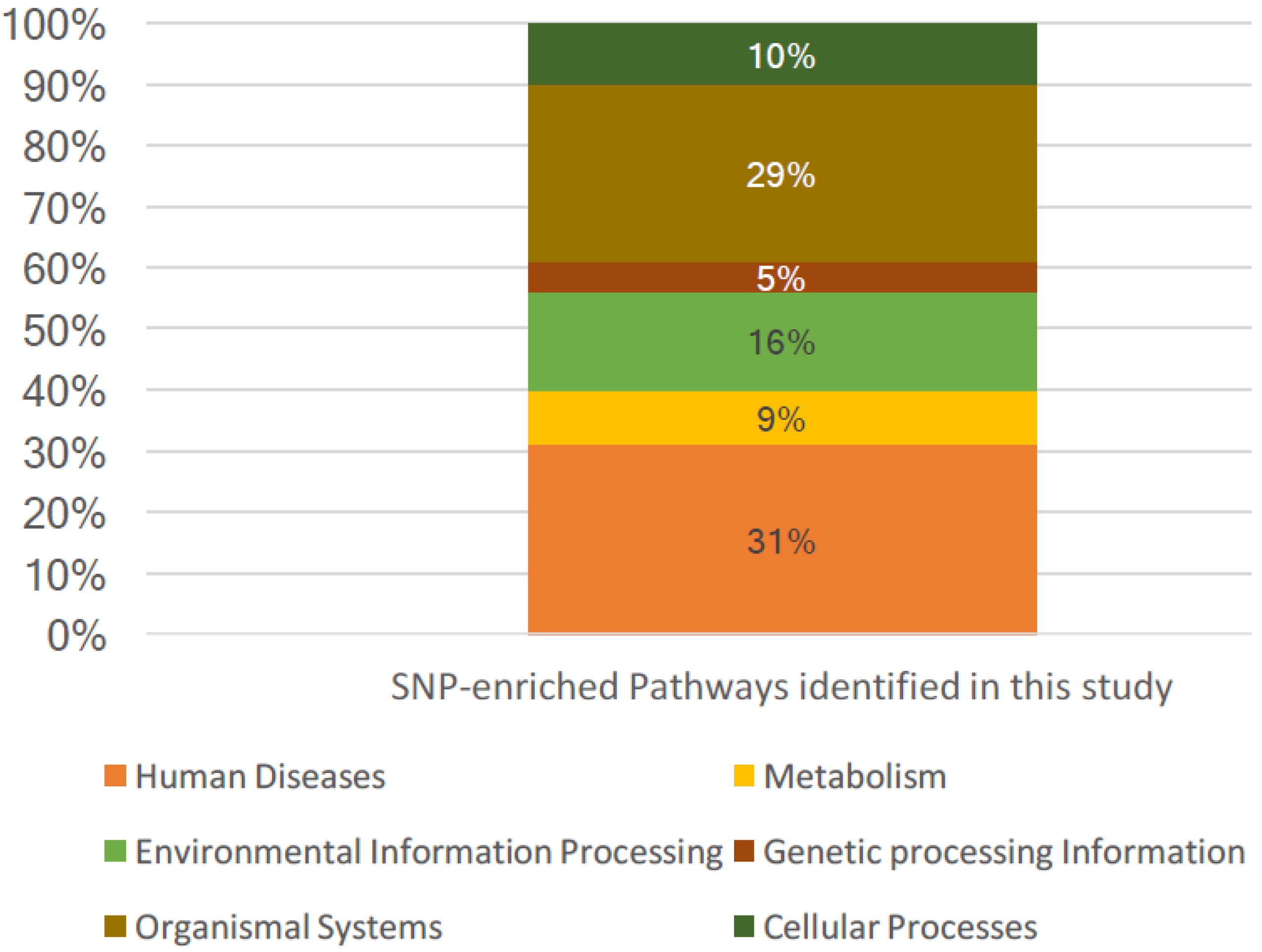 100%
90%
80%
70%
60%
50%
40%
30%
20%
10%
0%

10%
29%
5%
16%
9%
31%

SNP-enriched Pathways identified in this study

Human Diseases
Metabolism
Environmental Information Processing
Genetic processing Information
Organismal Systems
Cellular Processes